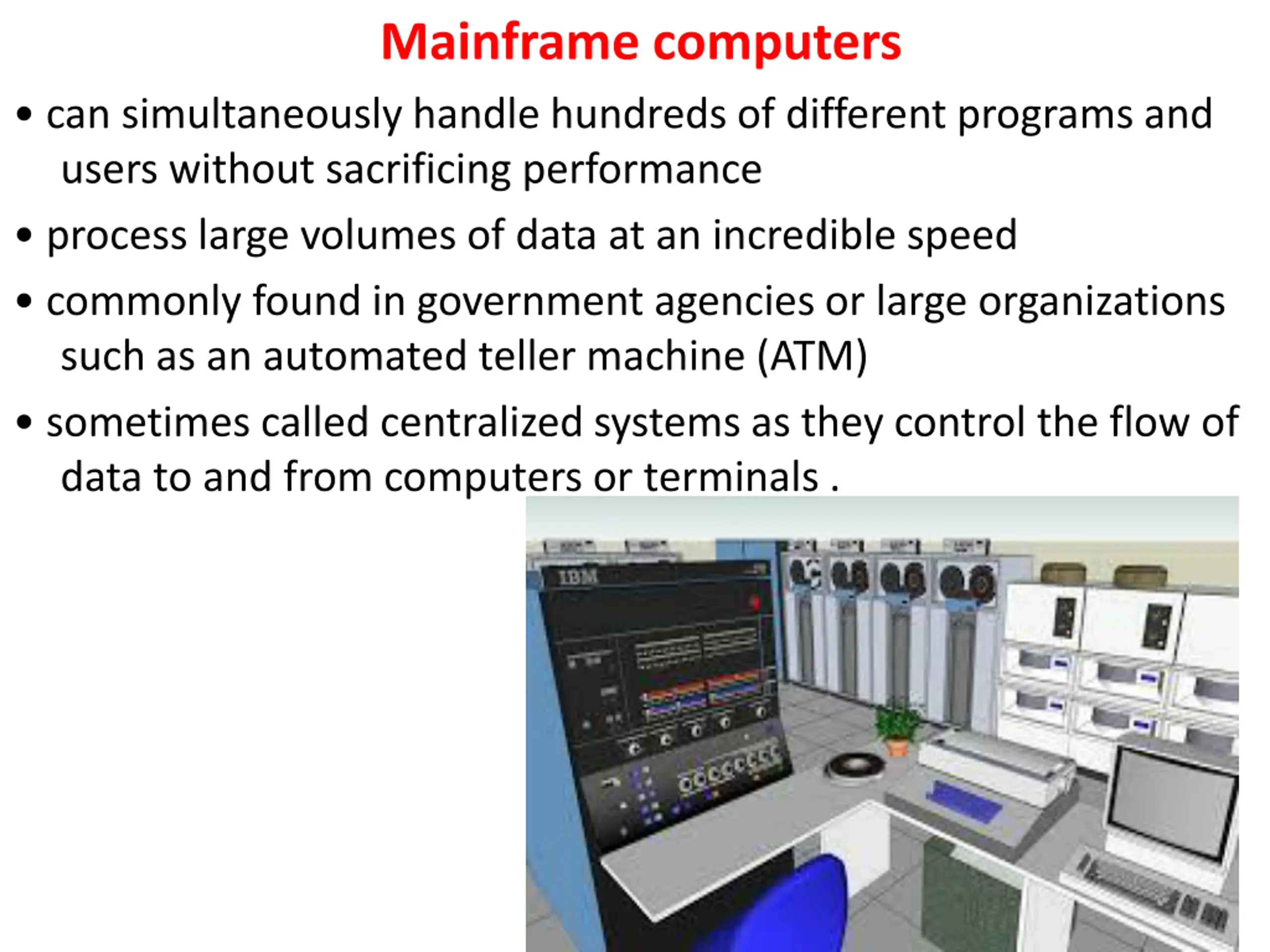 Mainframe computers

• can simultaneously handle hundreds of different programs and users without sacrificing performance

• process large volumes of data at an incredible speed

• commonly found in government agencies or large organizations such as an automated teller machine (ATM)

• sometimes called centralized systems as they control the flow of data to and from computers or terminals .

IBM